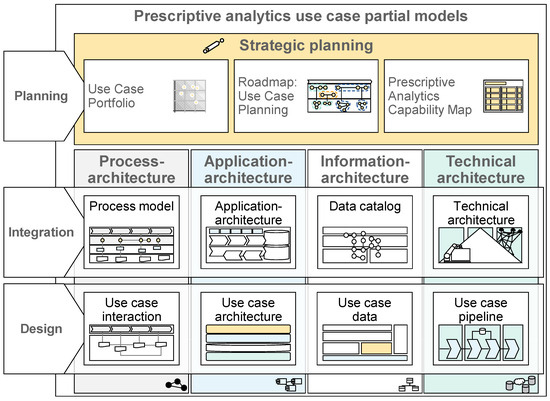 Prescriptive analytics use case partial models

Strategic planning

Planning

Use Case Portfolio

Roadmap: Use Case Planning

Prescriptive Analytics Capability Map

Process-architecture

Application-architecture

Information-architecture

Technical architecture

Integration

Process model

Application-architecture

Data catalog

Technical architecture

Design

Use case interaction

Use case architecture

Use case data

Use case pipeline